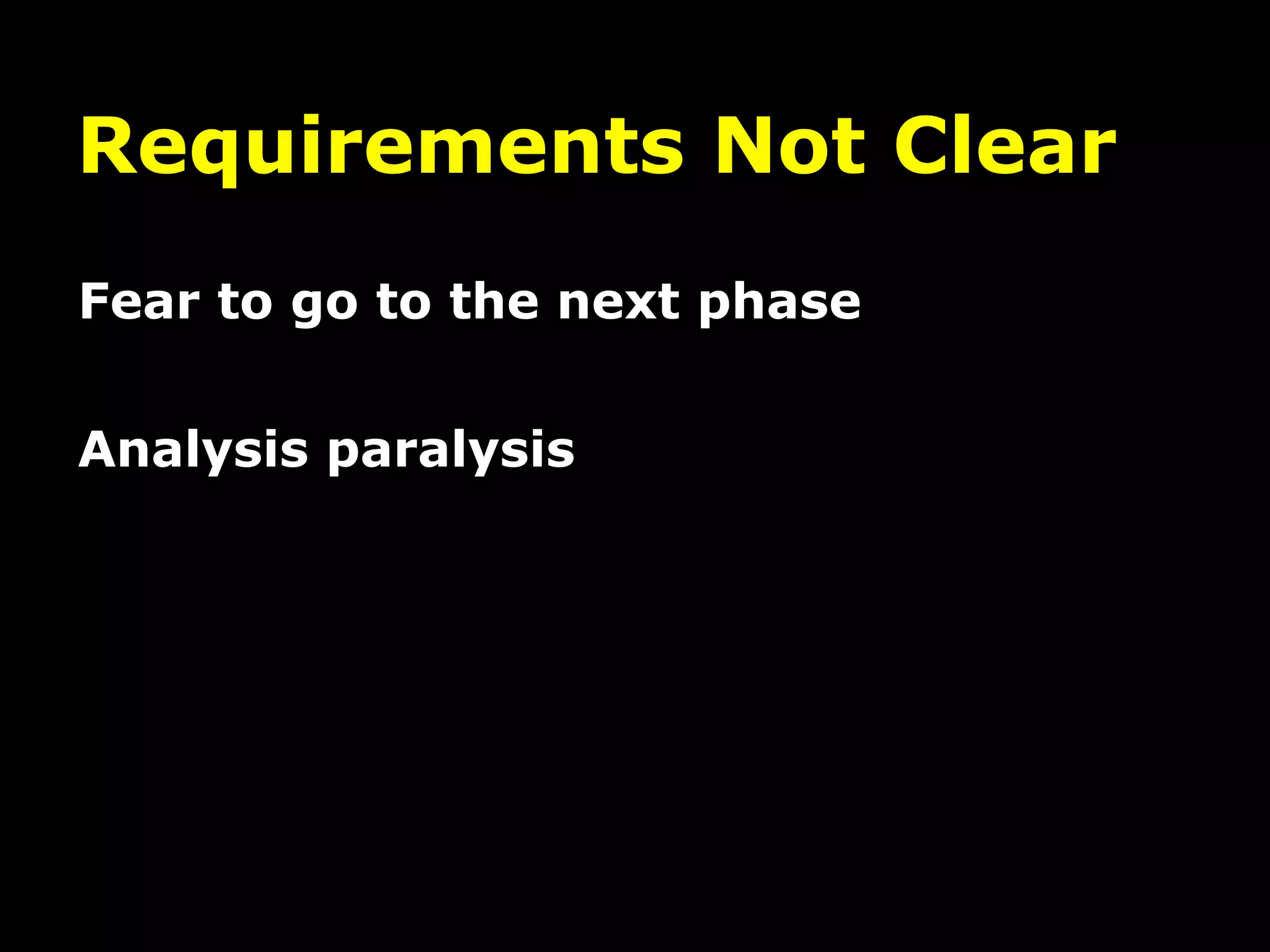 Requirements Not Clear

Fear to go to the next phase

Analysis paralysis